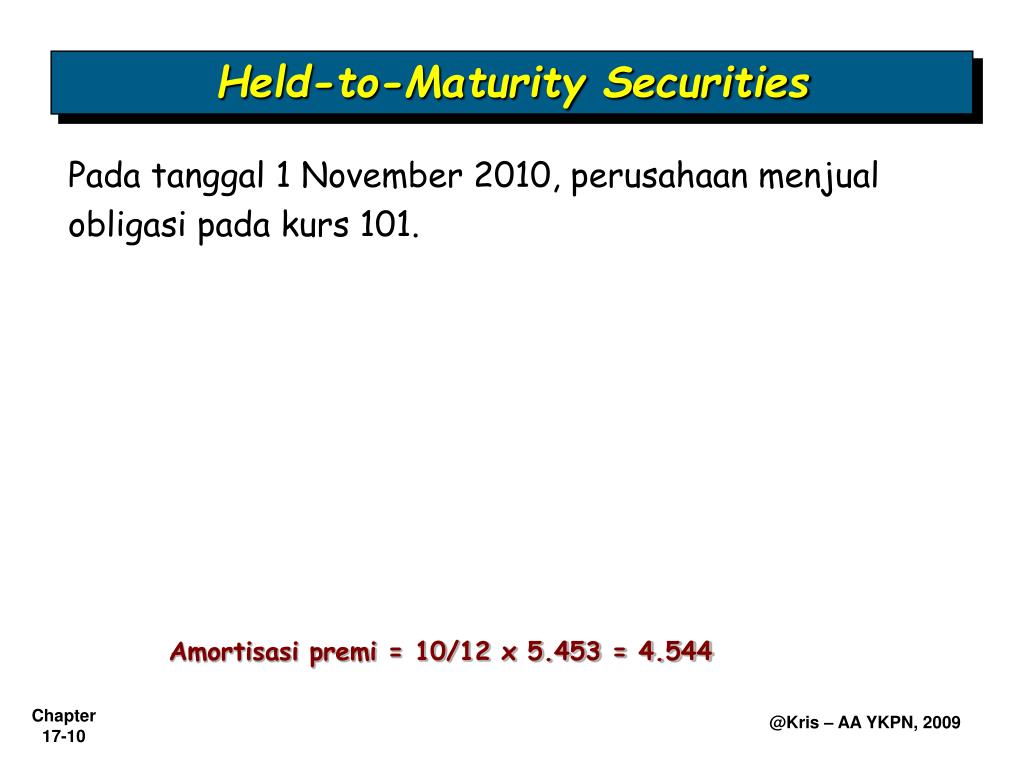 Held-to-Maturity Securities

Pada tanggal 1 November 2010, perusahaan menjual obligasi pada kurs 101.

Amortisasi premi = 10/12 x 5.453 = 4.544

Chapter
17-10

@Kris – AA YKPN, 2009